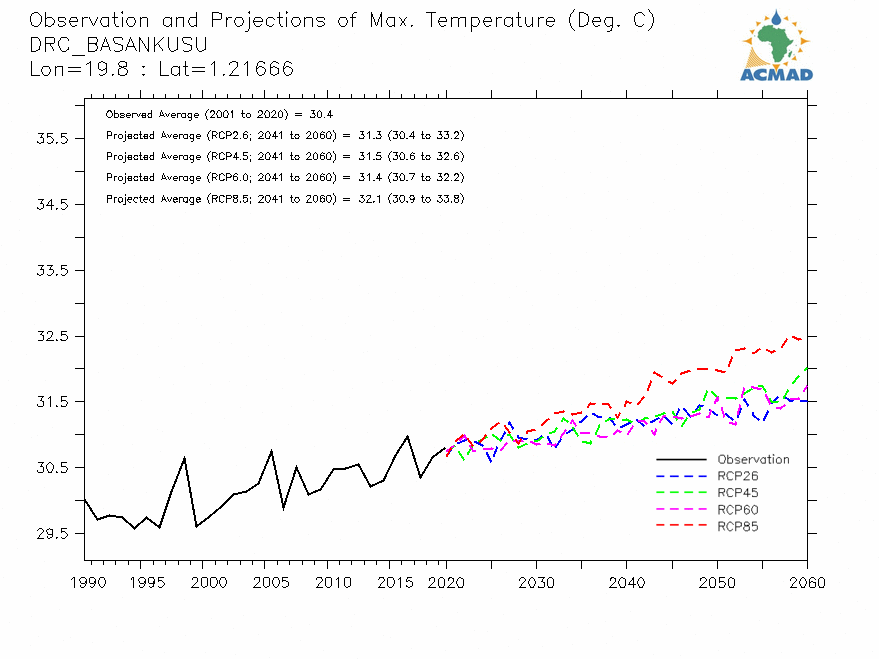 Observation and Projections of Max. Temperature (Deg. C)
DRC_BASANKUSU
Lon=19.8 : Lat=1.21666

ACMAD

Observed Average (2001 to 2020) = 30.4
Projected Average (RCP2.6; 2041 to 2060) = 31.3 (30.4 to 33.2)
Projected Average (RCP4.5; 2041 to 2060) = 31.5 (30.6 to 32.6)
Projected Average (RCP6.0; 2041 to 2060) = 31.4 (30.7 to 32.2)
Projected Average (RCP8.5; 2041 to 2060) = 32.1 (30.9 to 33.8)

35.5
34.5
33.5
32.5
31.5
30.5
29.5

Observation
RCP26
RCP45
RCP60
RCP85

1990 1995 2000 2005 2010 2015 2020 2030 2040 2050 2060